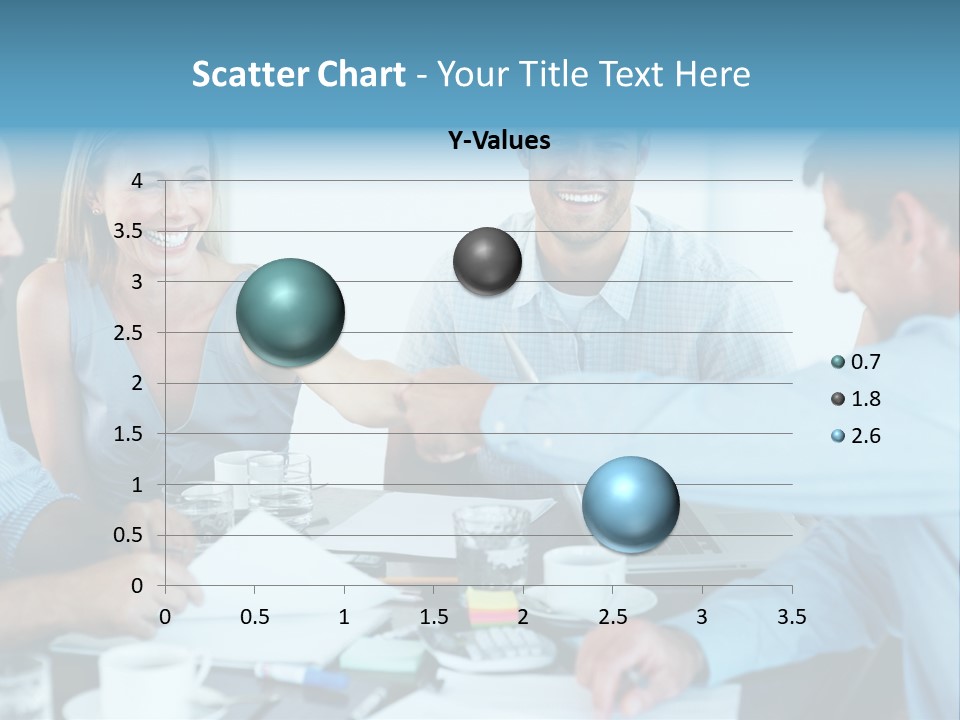 Scatter Chart - Your Title Text Here

Y-Values

4
3.5
3
2.5
2
1.5
1
0.5
0

0 0.5 1 1.5 2 2.5 3 3.5

0.7
1.8
2.6